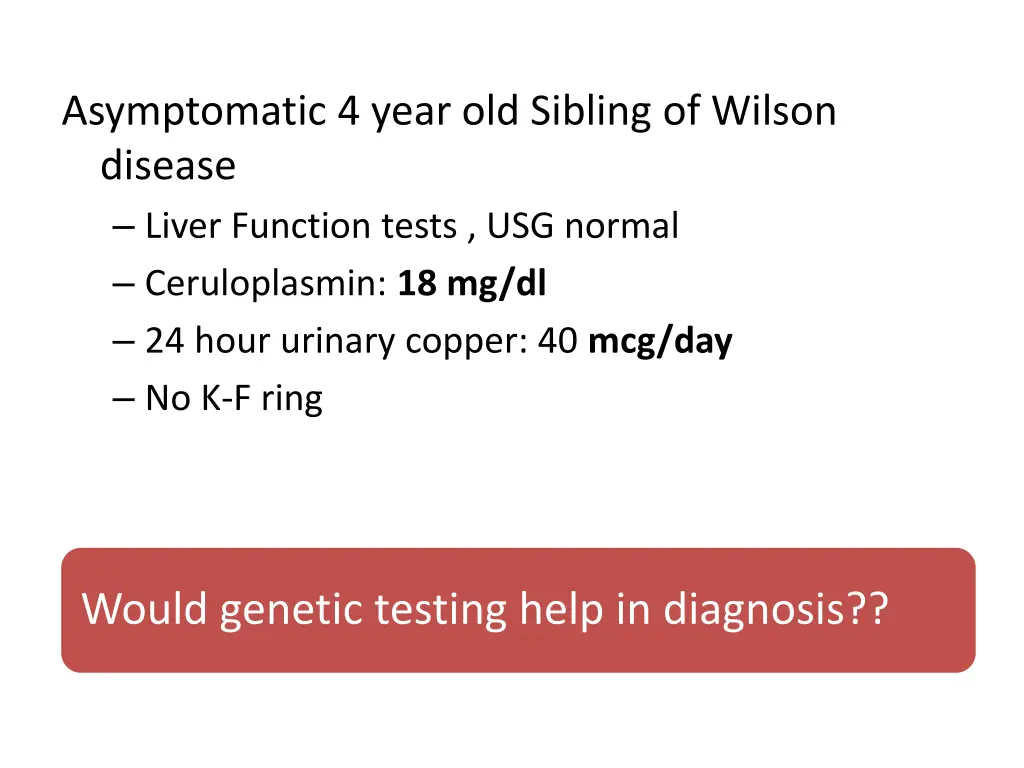 Asymptomatic 4 year old Sibling of Wilson disease

– Liver Function tests , USG normal
– Ceruloplasmin: 18 mg/dl
– 24 hour urinary copper: 40 mcg/day
– No K-F ring

Would genetic testing help in diagnosis??